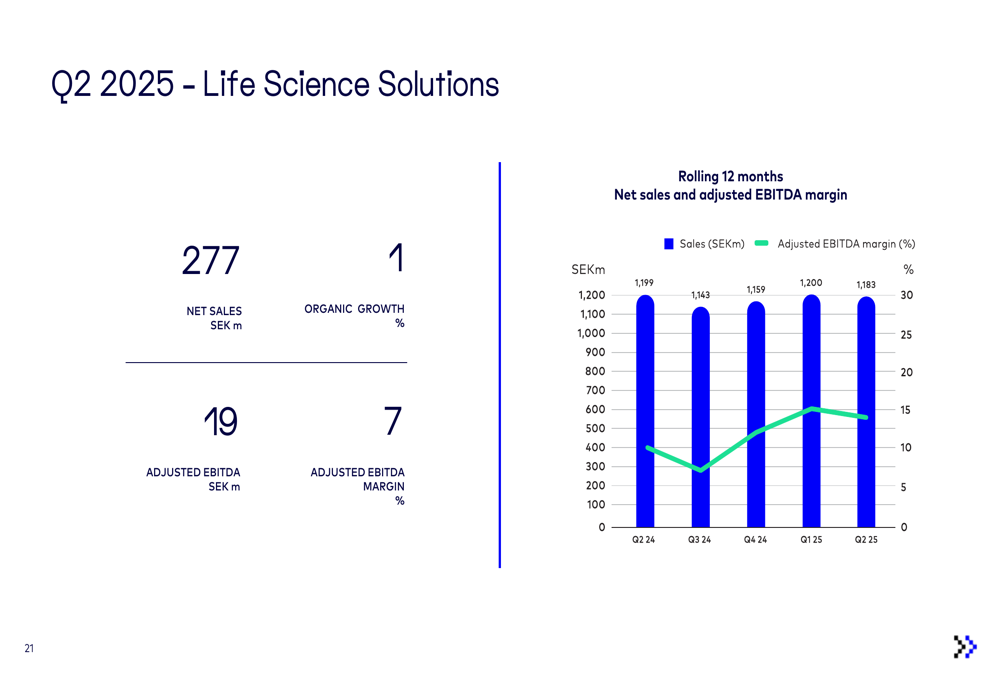 Q2 2025 – Life Science Solutions

277
NET SALES
SEK m

1
ORGANIC GROWTH
%

19
ADJUSTED EBITDA
SEK m

7
ADJUSTED EBITDA
MARGIN
%

Rolling 12 months
Net sales and adjusted EBITDA margin

Sales (SEKm) Adjusted EBITDA margin (%)

SEKm
%

1,199
1,143
1,159
1,200
1,183

1,200
1,100
1,000
900
800
700
600
500
400
300
200
100
0

30
25
20
15
10
5
0

Q2 24
Q3 24
Q4 24
Q1 25
Q2 25

21